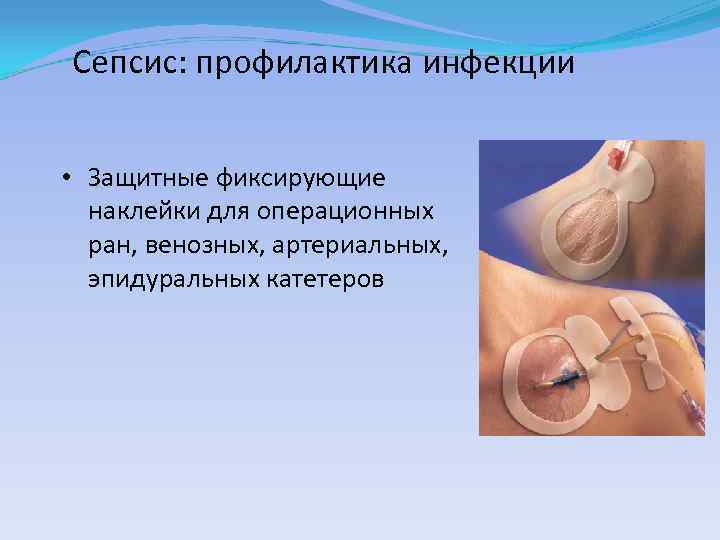 Сепсис: профилактика инфекции

• Защитные фиксирующие наклейки для операционных ран, венозных, артериальных, эпидуральных катетеров